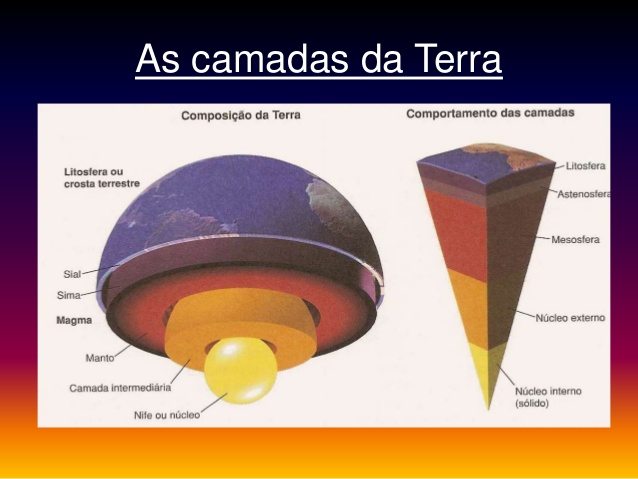 As camadas da Terra

Composição da Terra

Litosfera ou crosta terrestre

Sial

Sima

Magma

Manto

Camada intermediária

Nife ou núcleo

Comportamento das camadas

Litosfera

Astenosfera

Mesosfera

Núcleo externo

Núcleo interno (sólido)